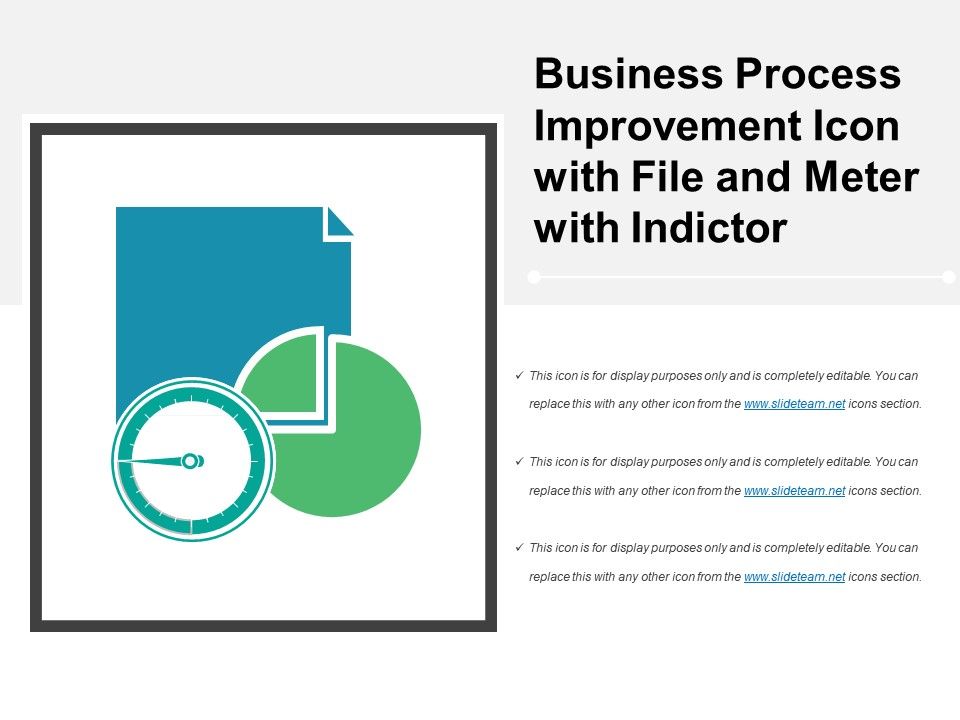 Business Process Improvement Icon with File and Meter with Indictor

✓ This icon is for display purposes only and is completely editable. You can replace this with any other icon from the www.slideteam.net icons section.

✓ This icon is for display purposes only and is completely editable. You can replace this with any other icon from the www.slideteam.net icons section.

✓ This icon is for display purposes only and is completely editable. You can replace this with any other icon from the www.slideteam.net icons section.